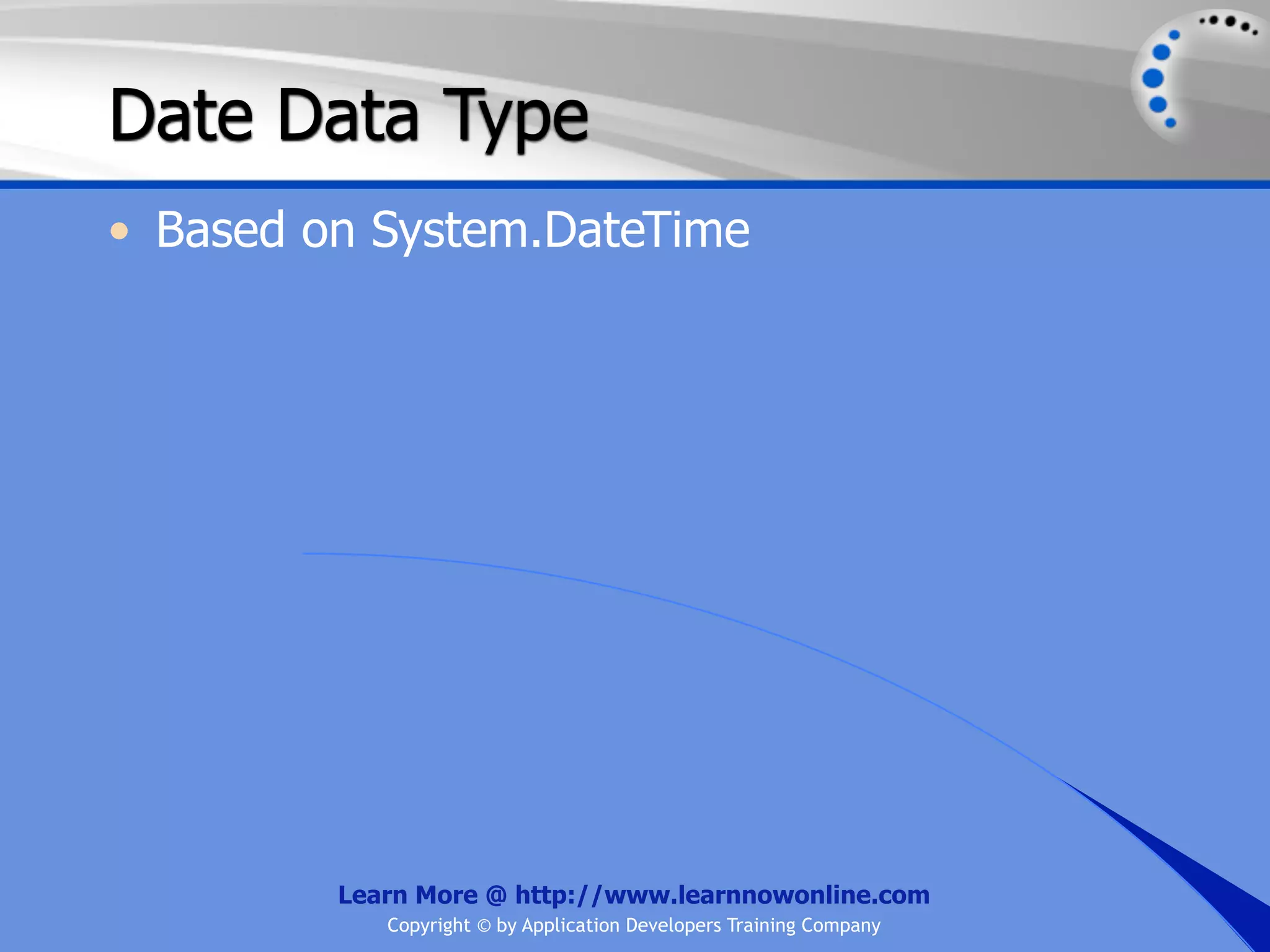 Date Data Type

• Based on System.DateTime

Learn More @ http://www.learnnowonline.com
Copyright © by Application Developers Training Company